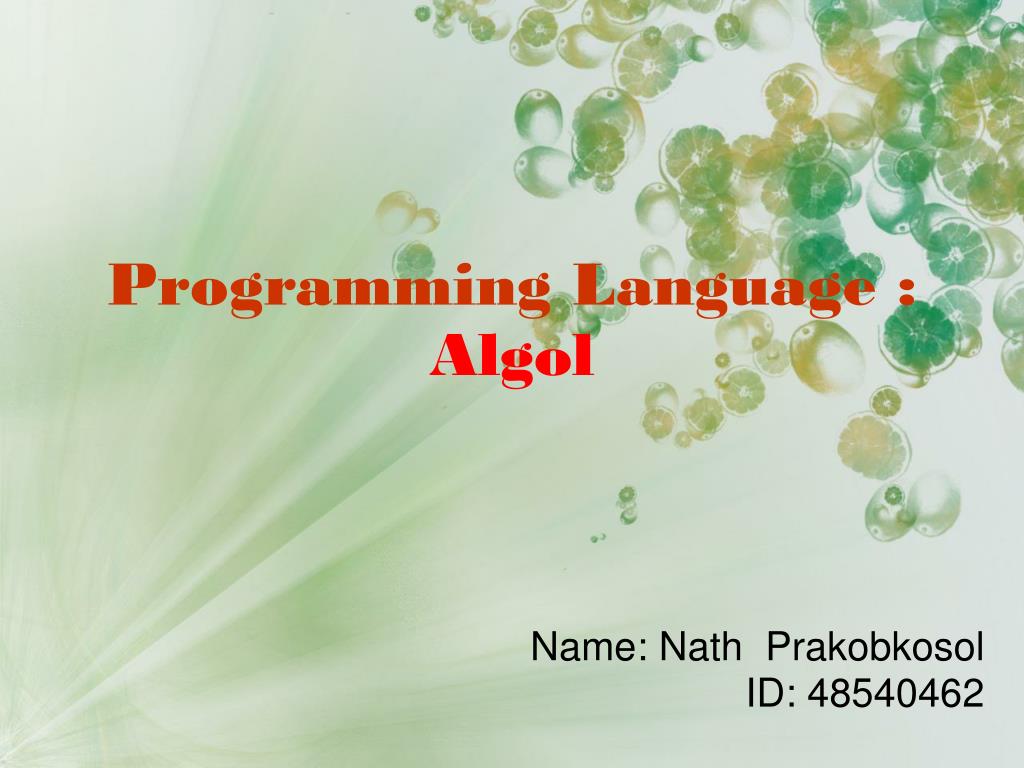 Programming Language : Algol

Name: Nath Prakobkosol
ID: 48540462